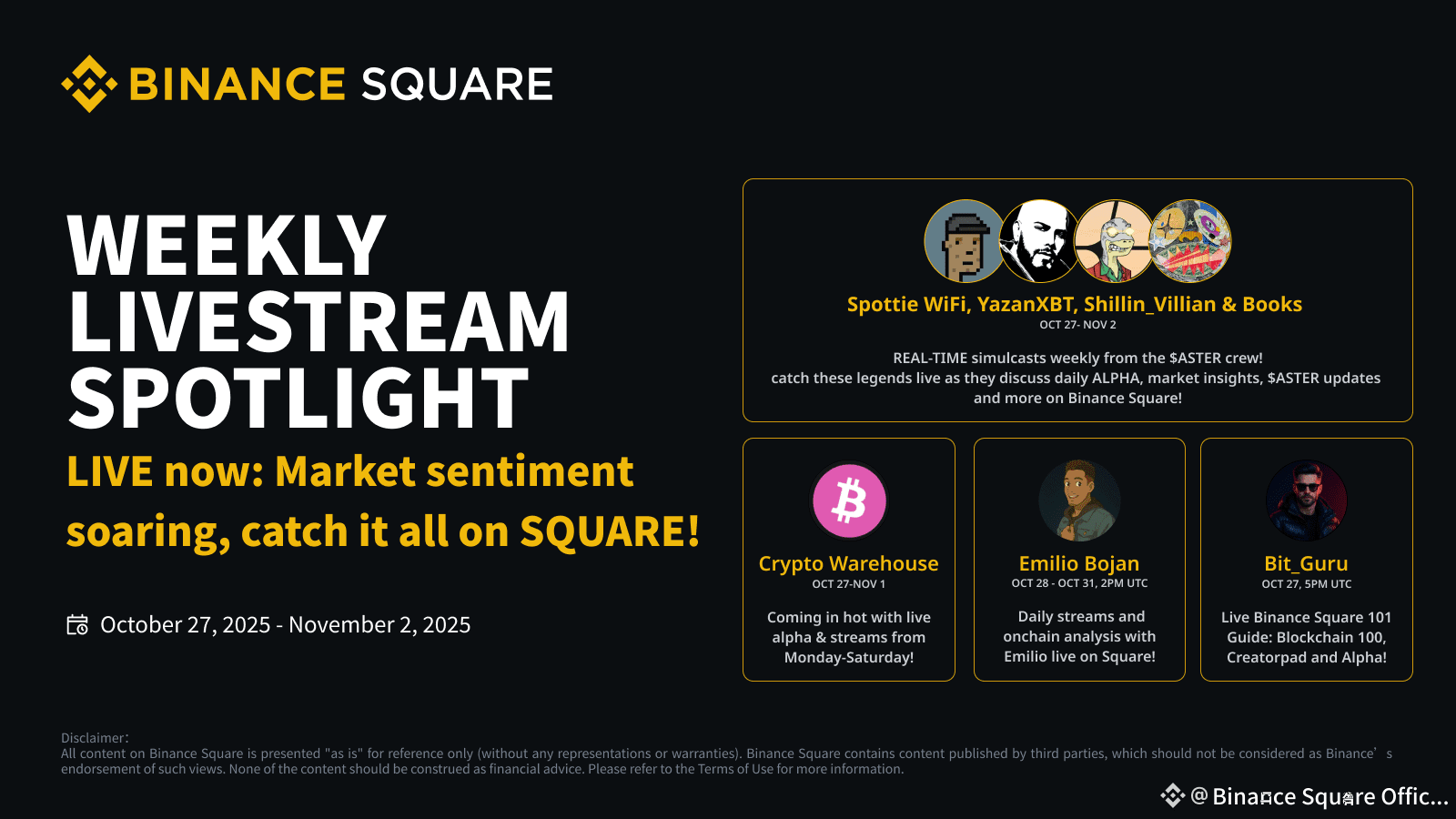 BINANCE SQUARE

WEEKLY LIVESTREAM SPOTLIGHT

LIVE now: Market sentiment soaring, catch it all on SQUARE!

October 27, 2025 - November 2, 2025

Spottie WiFi, YazanXBT, Shillin_Villian & Books
OCT 27- NOV 2

REAL-TIME simulcasts weekly from the $ASTER crew!
catch these legends live as they discuss daily ALPHA, market insights, $ASTER updates and more on Binance Square!

Crypto Warehouse
OCT 27-NOV 1

Coming in hot with live alpha & streams from Monday-Saturday!

Emilio Bojan
OCT 28 - OCT 31, 2PM UTC

Daily streams and onchain analysis with Emilio live on Square!

Bit_Guru
OCT 27, 5PM UTC

Live Binance Square 101 Guide: Blockchain 100, Creatorpad and Alpha!

Disclaimer:
All content on Binance Square is presented "as is" for reference only (without any representations or warranties). Binance Square contains content published by third parties, which should not be considered as Binance's endorsement of such views. None of the content should be construed as financial advice. Please refer to the Terms of Use for more information.

@ Binance Square Offic...